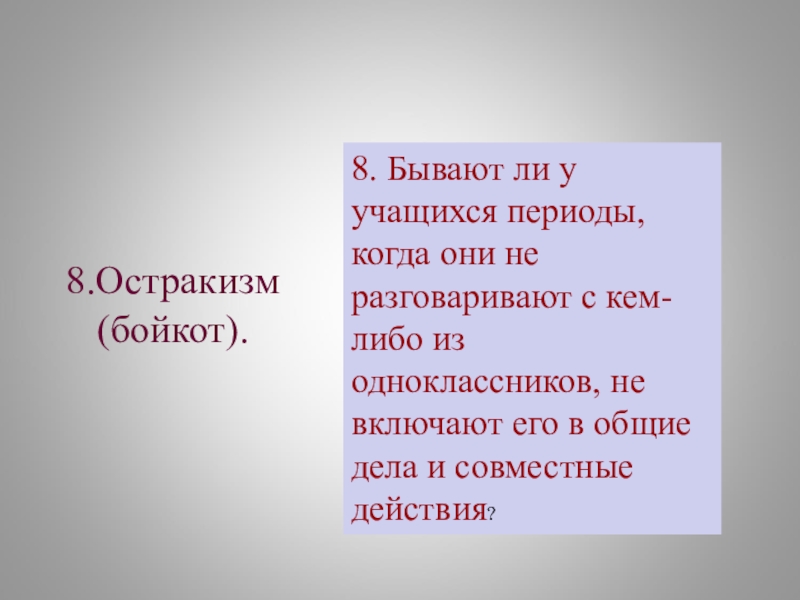 8.Остракизм (бойкот).

8. Бывают ли у учащихся периоды, когда они не разговаривают с кем-либо из одноклассников, не включают его в общие дела и совместные действия?